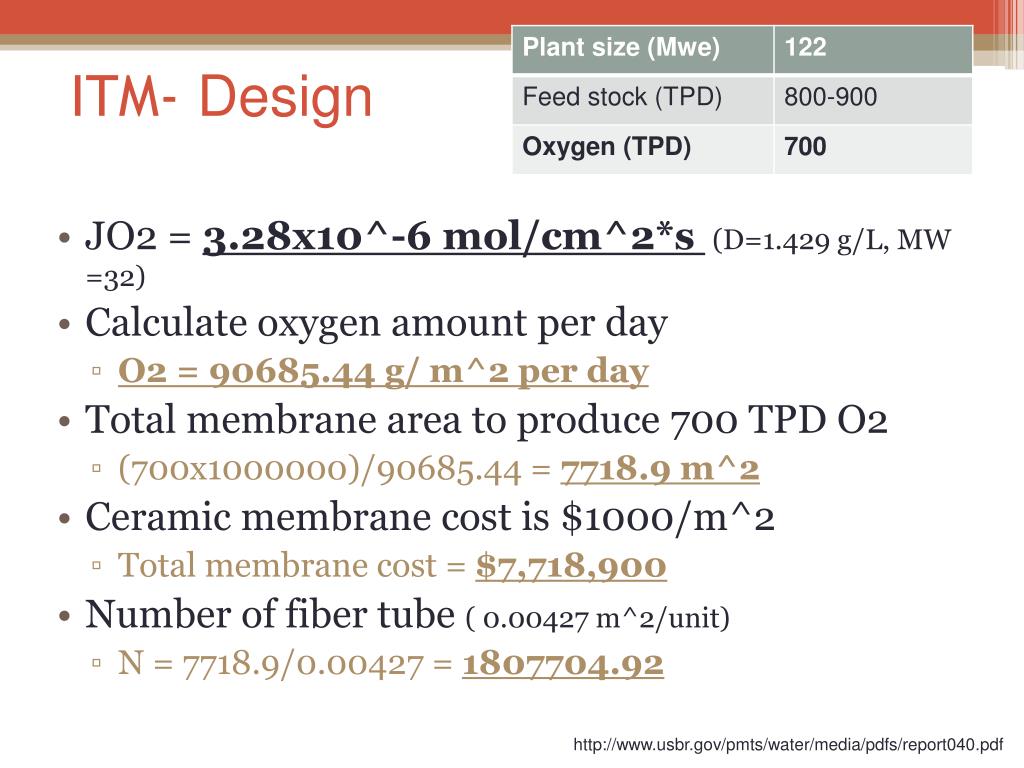 ITM- Design

| Plant size (Mwe) | 122 |
|---|---|
| Feed stock (TPD) | 800-900 |
| Oxygen (TPD) | 700 |

• JO2 = 3.28x10^-6 mol/cm^2*s (D=1.429 g/L, MW =32)

• Calculate oxygen amount per day

▫ O2 = 90685.44 g/ m^2 per day

• Total membrane area to produce 700 TPD O2

▫ (700x1000000)/90685.44 = 7718.9 m^2

• Ceramic membrane cost is $1000/m^2

▫ Total membrane cost = $7,718,900

• Number of fiber tube ( 0.00427 m^2/unit)

▫ N = 7718.9/0.00427 = 1807704.92

http://www.usbr.gov/pmts/water/media/pdfs/report040.pdf